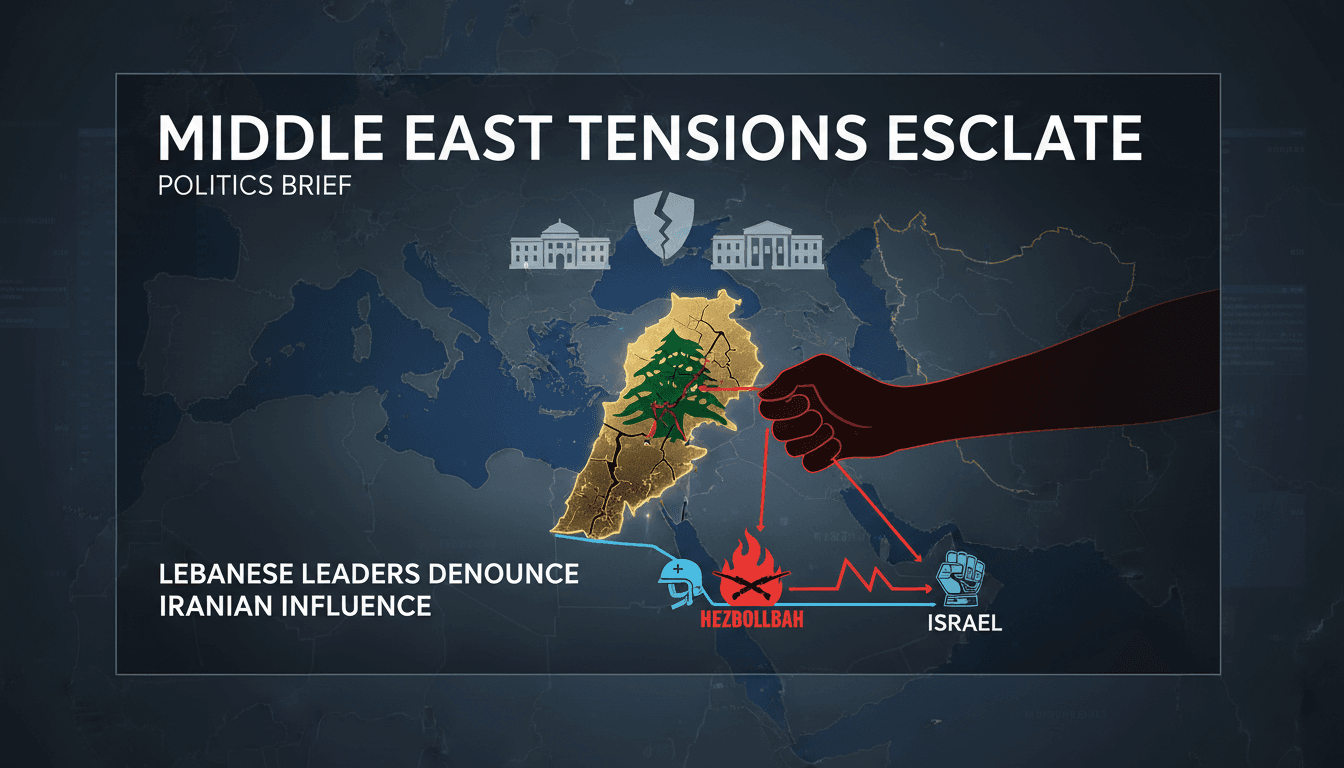 MIDDLE EAST TENSIONS ESCLATE
POLITICS BRIEF

LEBANESE LEADERS DENOUNCE IRANIAN INFLUENCE

HEZBOLLBAH

ISRAEL